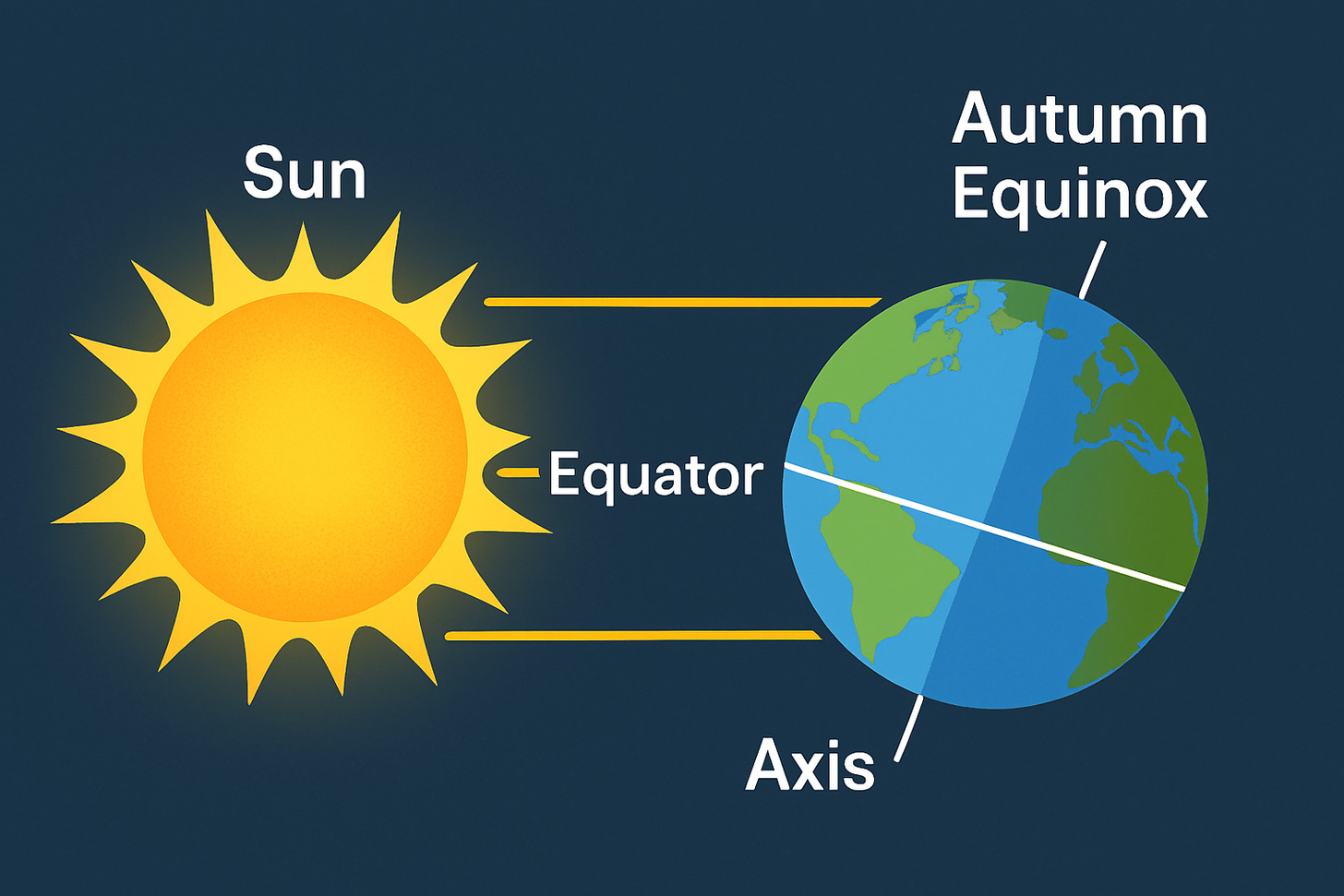 Sun

Autumn Equinox

Equator

Axis